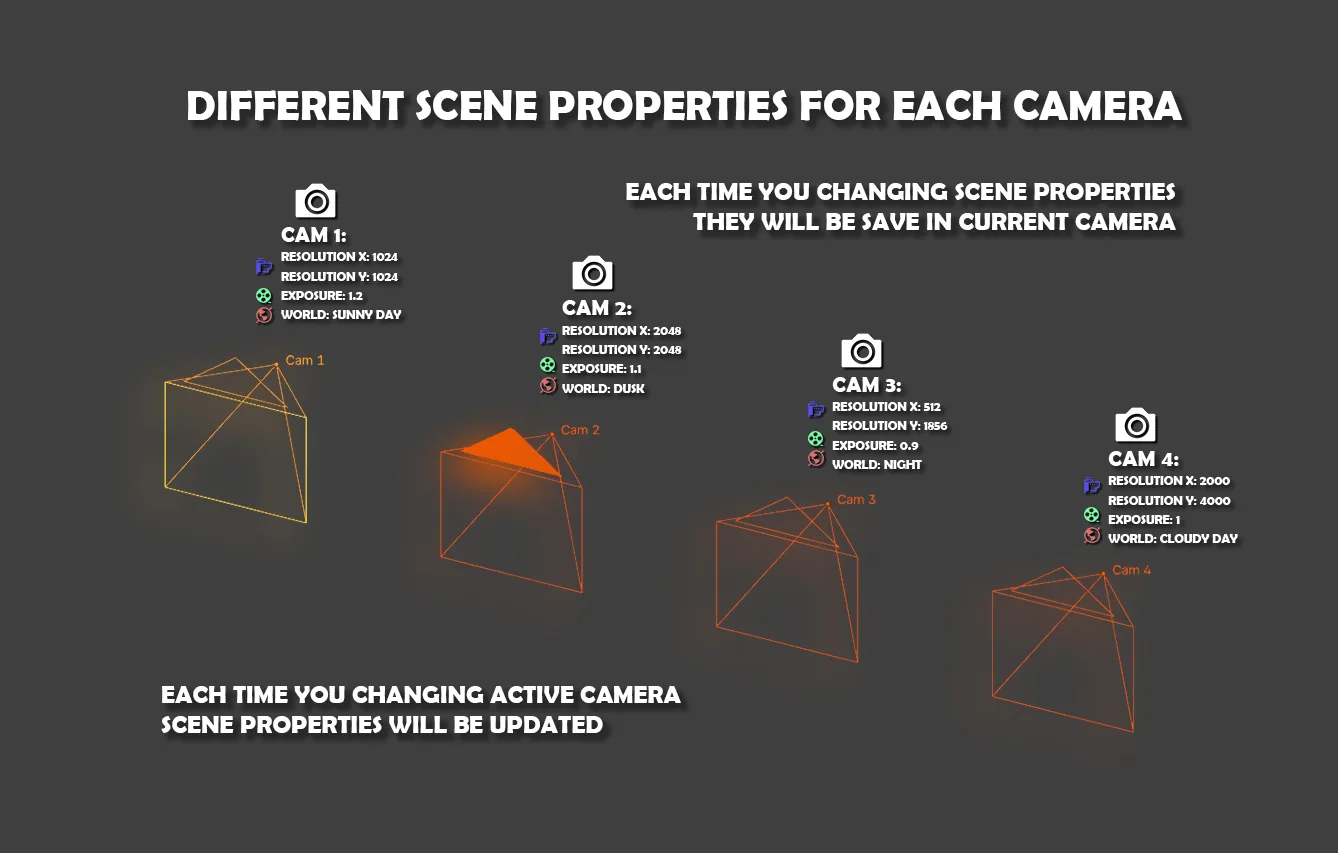 DIFFERENT SCENE PROPERTIES FOR EACH CAMERA

EACH TIME YOU CHANGING SCENE PROPERTIES THEY WILL BE SAVE IN CURRENT CAMERA

CAM 1:
RESOLUTION X: 1024
RESOLUTION Y: 1024
EXPOSURE: 1.2
WORLD: SUNNY DAY

Cam 1

CAM 2:
RESOLUTION X: 2048
RESOLUTION Y: 2048
EXPOSURE: 1.1
WORLD: DUSK

Cam 2

CAM 3:
RESOLUTION X: 512
RESOLUTION Y: 1856
EXPOSURE: 0.9
WORLD: NIGHT

Cam 3

CAM 4:
RESOLUTION X: 2000
RESOLUTION Y: 4000
EXPOSURE: 1
WORLD: CLOUDY DAY

Cam 4

EACH TIME YOU CHANGING ACTIVE CAMERA SCENE PROPERTIES WILL BE UPDATED